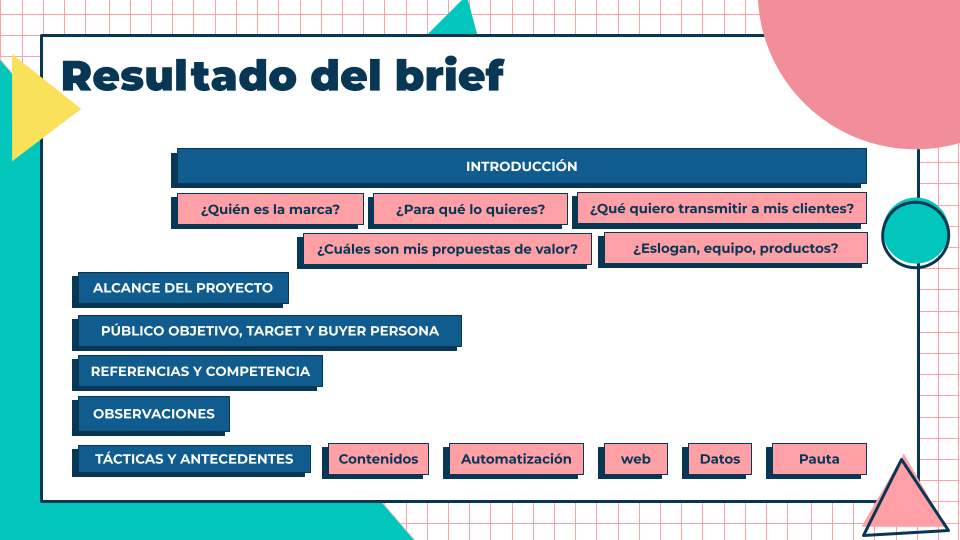 Resultado del brief

INTRODUCCIÓN

¿Quién es la marca?

¿Para qué lo quieres?

¿Qué quiero transmitir a mis clientes?

¿Cuáles son mis propuestas de valor?

¿Eslogan, equipo, productos?

ALCANCE DEL PROYECTO

PÚBLICO OBJETIVO, TARGET Y BUYER PERSONA

REFERENCIAS Y COMPETENCIA

OBSERVACIONES

TÁCTICAS Y ANTECEDENTES

Contenidos

Automatización

web

Datos

Pauta